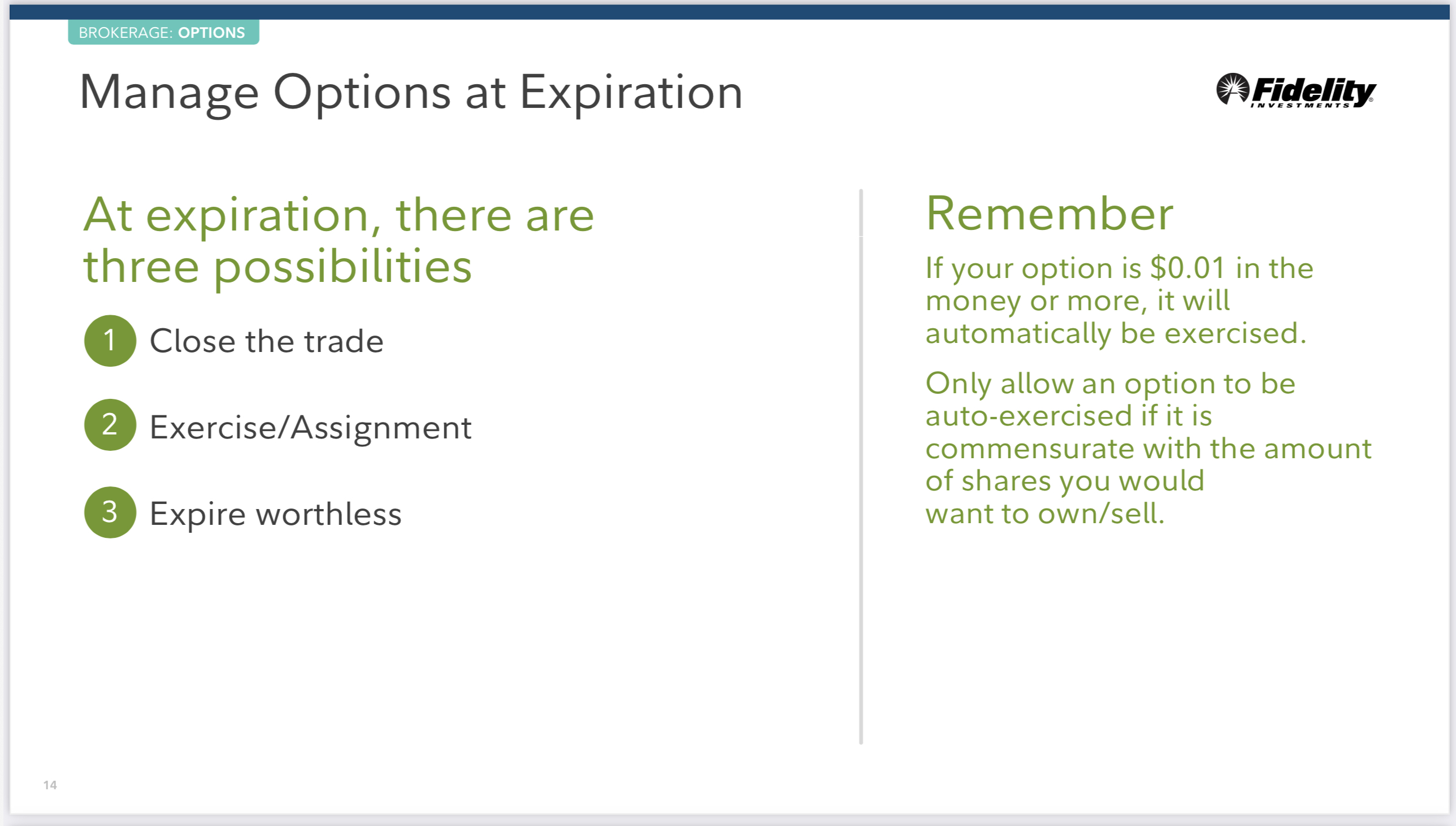 BROKERAGE: OPTIONS

Manage Options at Expiration

Fidelity INVESTMENTS

At expiration, there are three possibilities

1 Close the trade

2 Exercise/Assignment

3 Expire worthless

Remember

If your option is \$0.01 in the money or more, it will automatically be exercised.

Only allow an option to be auto-exercised if it is commensurate with the amount of shares you would want to own/sell.

14